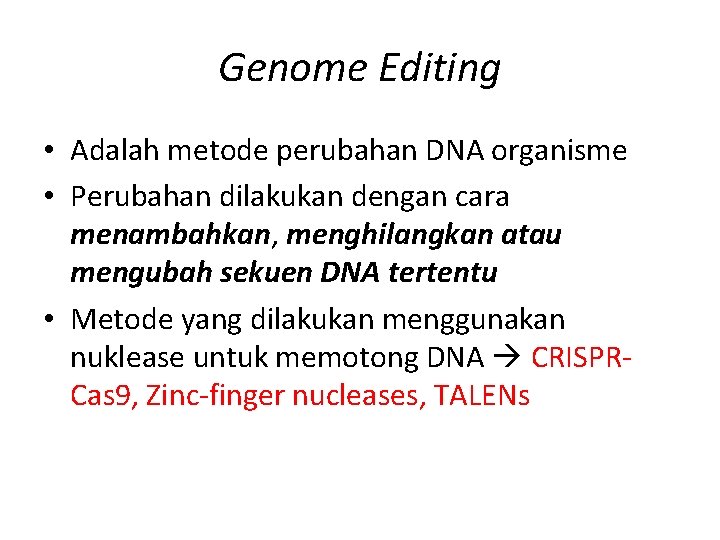 Genome Editing

• Adalah metode perubahan DNA organisme
• Perubahan dilakukan dengan cara menambahkan, menghilangkan atau mengubah sekuen DNA tertentu
• Metode yang dilakukan menggunakan nuklease untuk memotong DNA → CRISPR-Cas9, Zinc-finger nucleases, TALENs